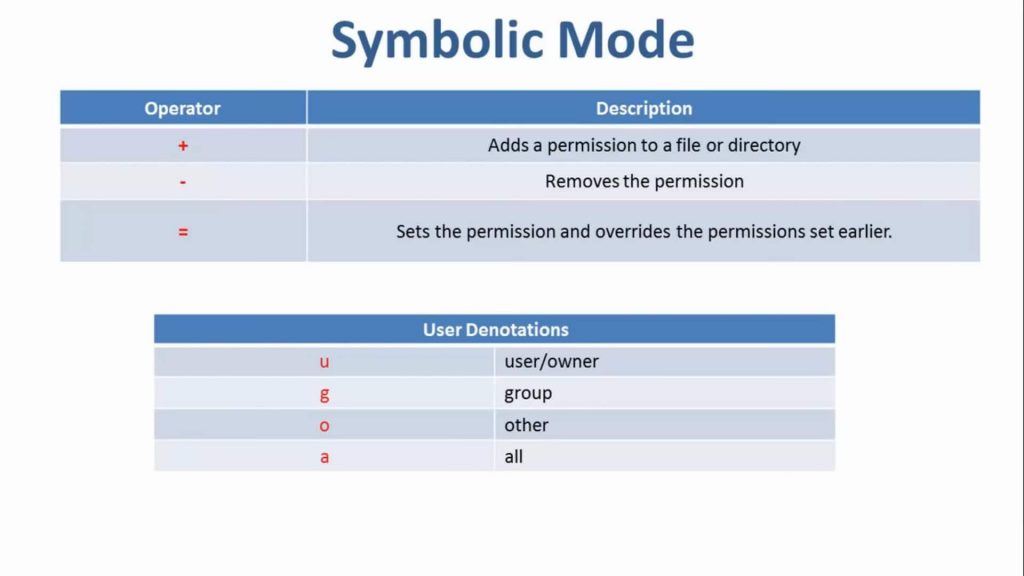 Symbolic Mode

| Operator | Description |
|---|---|
| + | Adds a permission to a file or directory |
| - | Removes the permission |
| = | Sets the permission and overrides the permissions set earlier. |

| User Denotations | |
|---|---|
| u | user/owner |
| g | group |
| o | other |
| a | all |